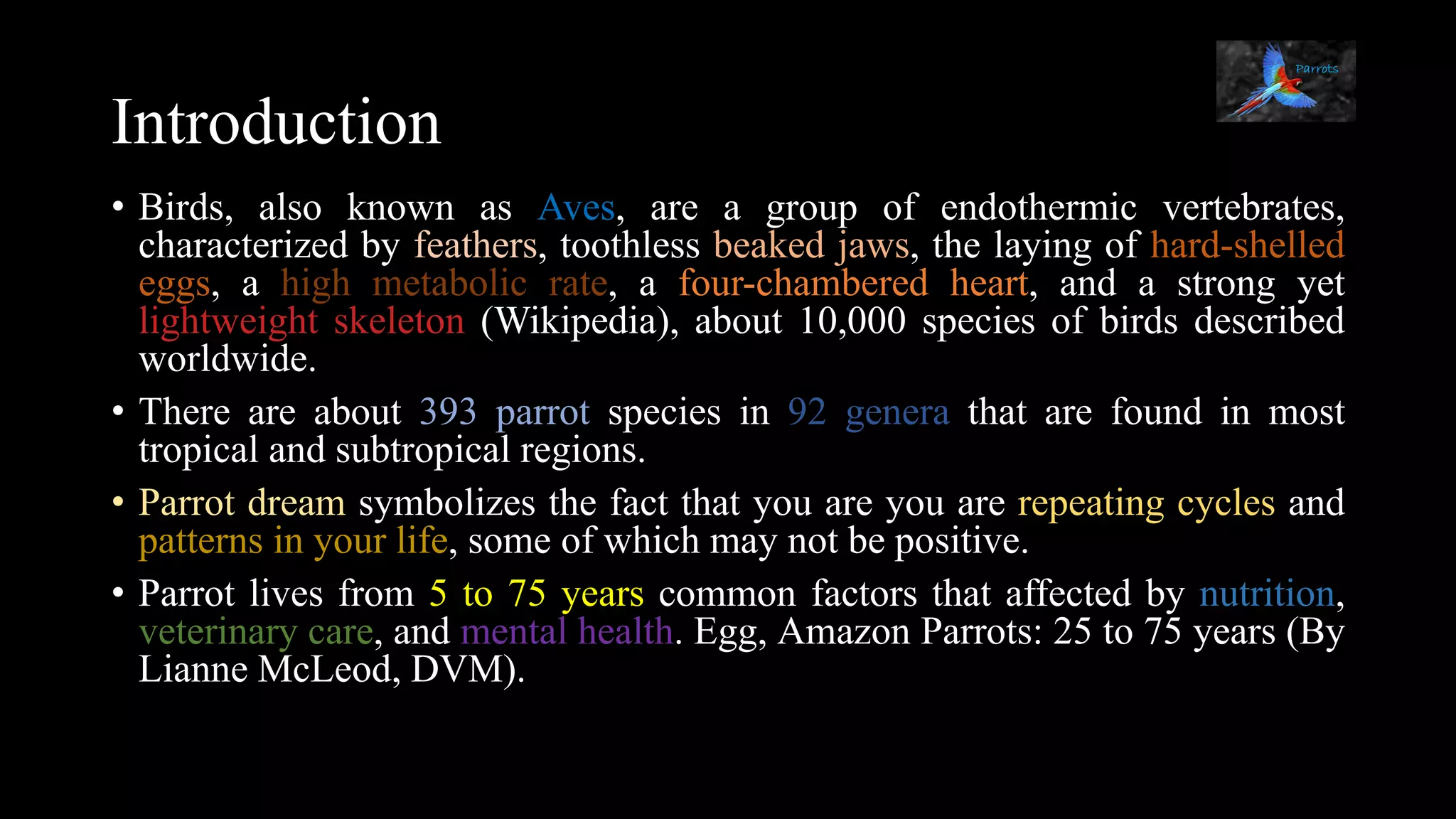 Parrots

Introduction

• Birds, also known as Aves, are a group of endothermic vertebrates, characterized by feathers, toothless beaked jaws, the laying of hard-shelled eggs, a high metabolic rate, a four-chambered heart, and a strong yet lightweight skeleton (Wikipedia), about 10,000 species of birds described worldwide.

• There are about 393 parrot species in 92 genera that are found in most tropical and subtropical regions.

• Parrot dream symbolizes the fact that you are you are repeating cycles and patterns in your life, some of which may not be positive.

• Parrot lives from 5 to 75 years common factors that affected by nutrition, veterinary care, and mental health. Egg, Amazon Parrots: 25 to 75 years (By Lianne McLeod, DVM).